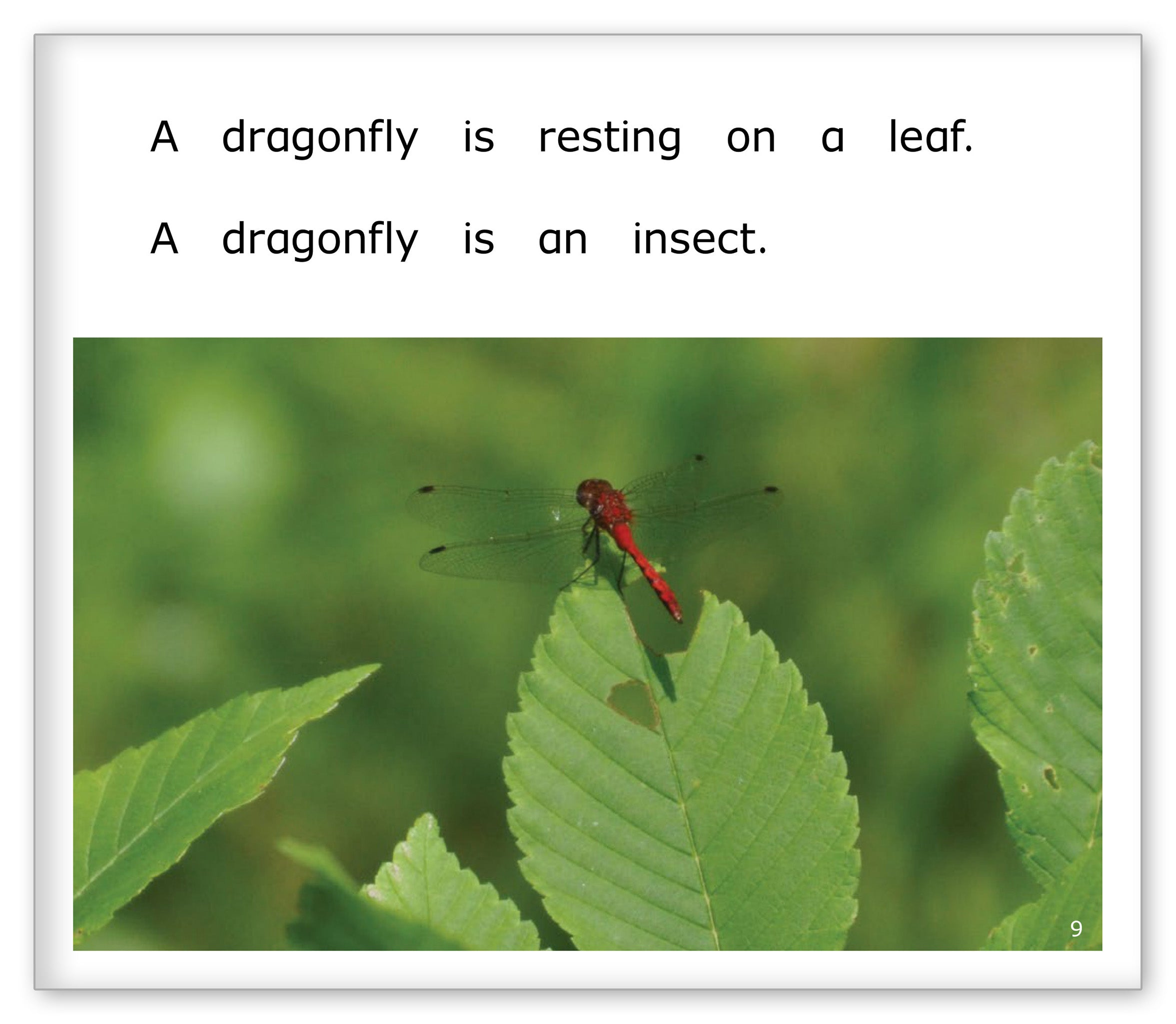 A dragonfly is resting on a leaf.

A dragonfly is an insect.

9